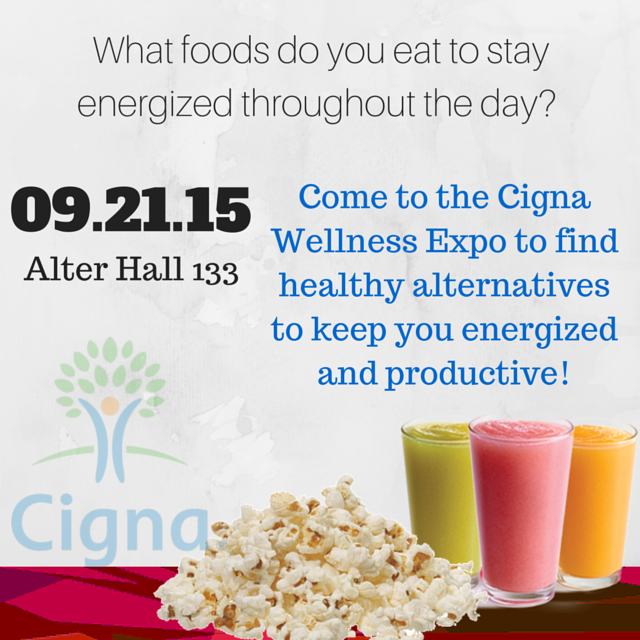 What foods do you eat to stay energized throughout the day?

09.21.15

Alter Hall 133

Come to the Cigna Wellness Expo to find healthy alternatives to keep you energized and productive!

Cigna